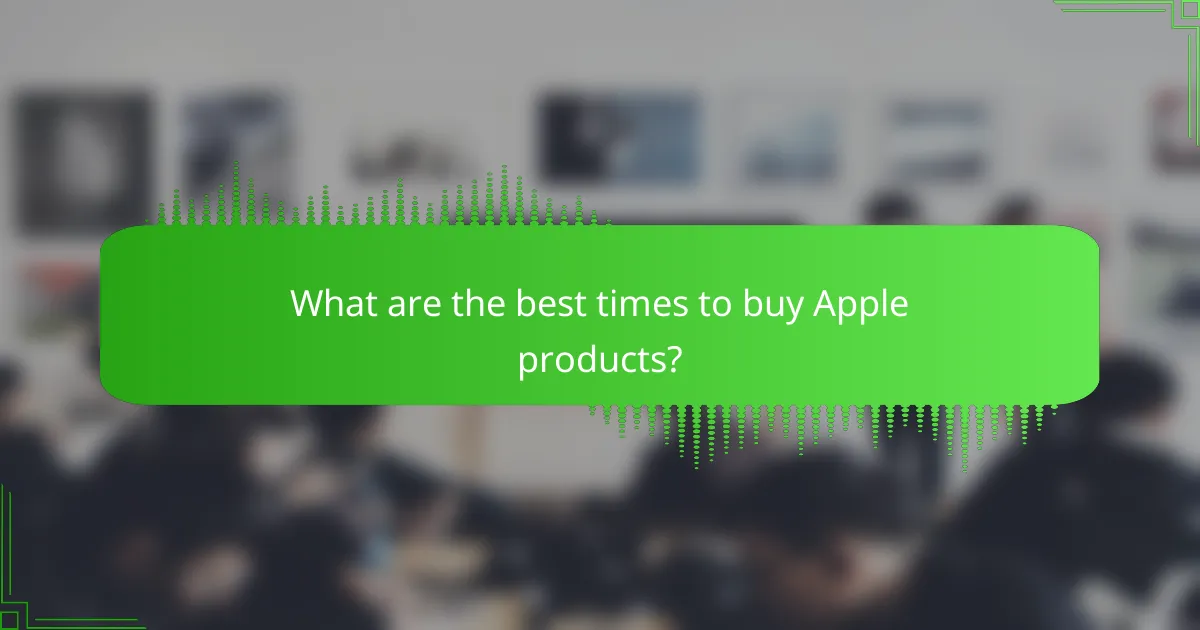 What are the best times to buy Apple products?